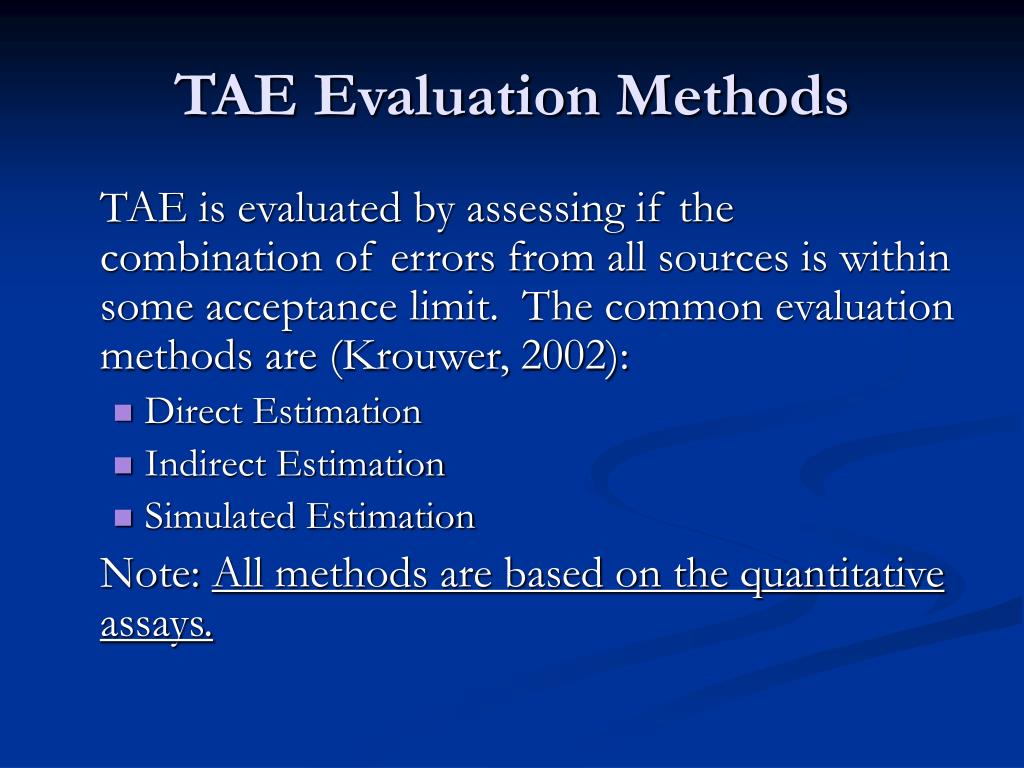 TAE Evaluation Methods

TAE is evaluated by assessing if the combination of errors from all sources is within some acceptance limit. The common evaluation methods are (Krouwer, 2002):

- Direct Estimation
- Indirect Estimation
- Simulated Estimation

Note: All methods are based on the quantitative assays.